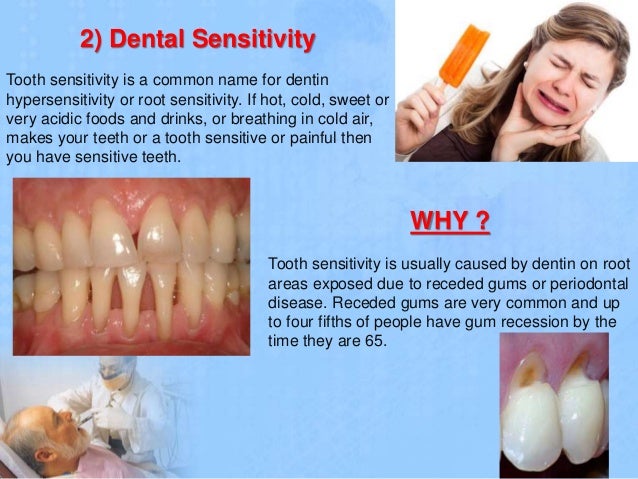 2) Dental Sensitivity

Tooth sensitivity is a common name for dentin hypersensitivity or root sensitivity. If hot, cold, sweet or very acidic foods and drinks, or breathing in cold air, makes your teeth or a tooth sensitive or painful then you have sensitive teeth.

WHY ?

Tooth sensitivity is usually caused by dentin on root areas exposed due to receded gums or periodontal disease. Receded gums are very common and up to four fifths of people have gum recession by the time they are 65.